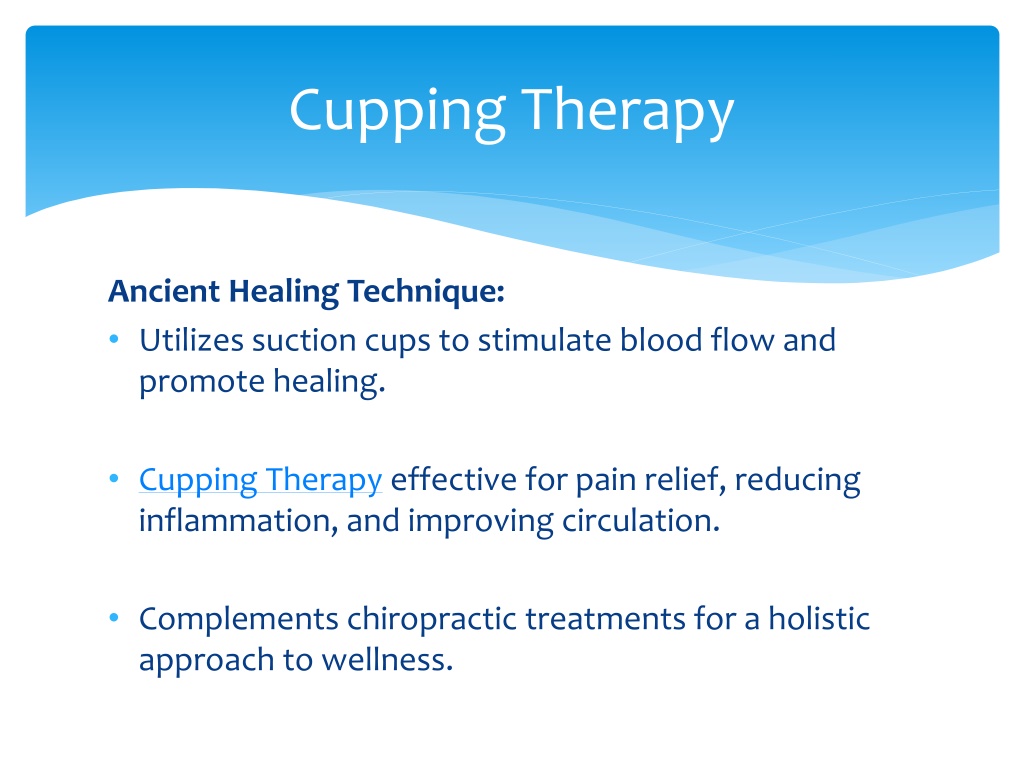 Cupping Therapy

Ancient Healing Technique:
• Utilizes suction cups to stimulate blood flow and promote healing.

• Cupping Therapy effective for pain relief, reducing inflammation, and improving circulation.

• Complements chiropractic treatments for a holistic approach to wellness.